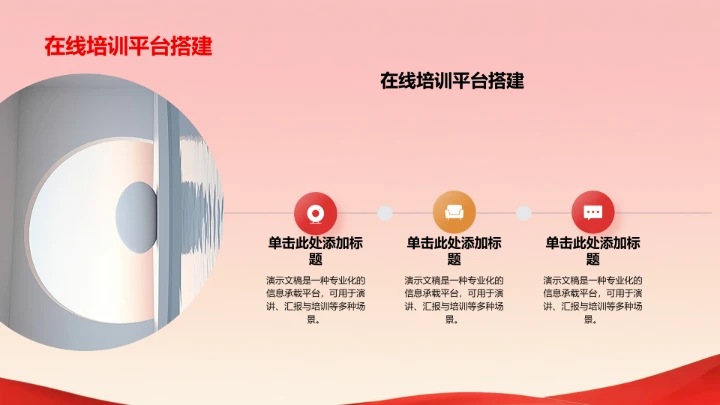 在线培训平台搭建

在线培训平台搭建

单击此处添加标题

演示文稿是一种专业化的信息承载平台，可用于演讲、汇报与培训等多种场景。

单击此处添加标题

演示文稿是一种专业化的信息承载平台，可用于演讲、汇报与培训等多种场景。

单击此处添加标题

演示文稿是一种专业化的信息承载平台，可用于演讲、汇报与培训等多种场景。